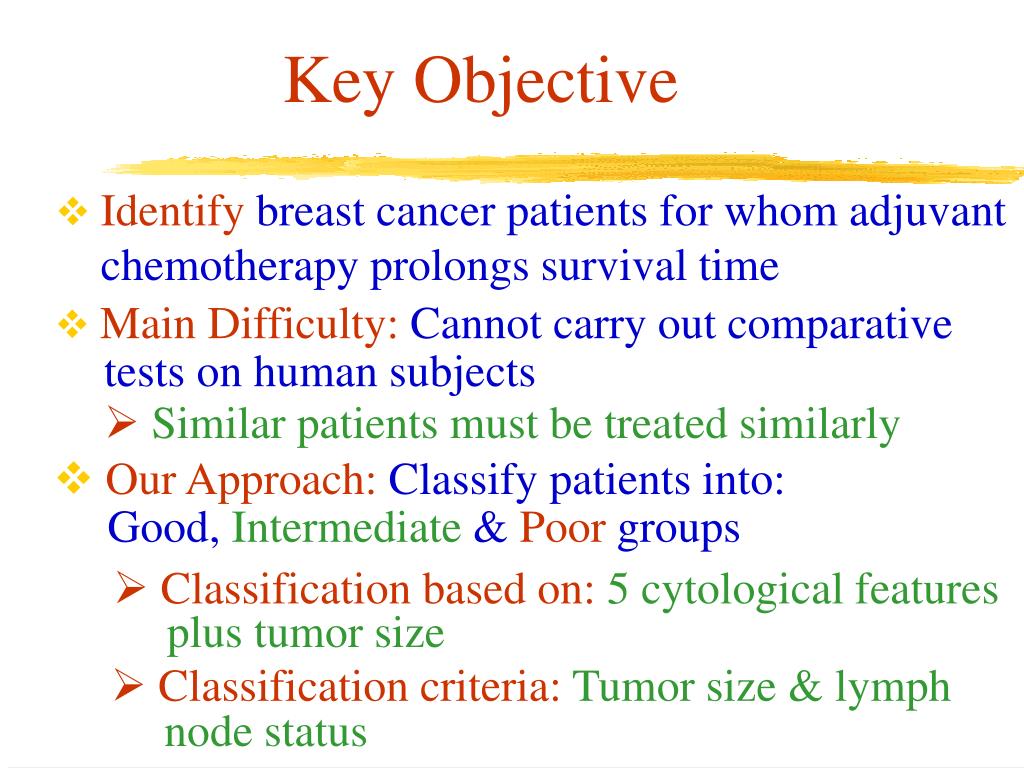 Key Objective

❖ Identify breast cancer patients for whom adjuvant chemotherapy prolongs survival time

❖ Main Difficulty: Cannot carry out comparative tests on human subjects

➢ Similar patients must be treated similarly

❖ Our Approach: Classify patients into: Good, Intermediate & Poor groups

➢ Classification based on: 5 cytological features plus tumor size

➢ Classification criteria: Tumor size & lymph node status